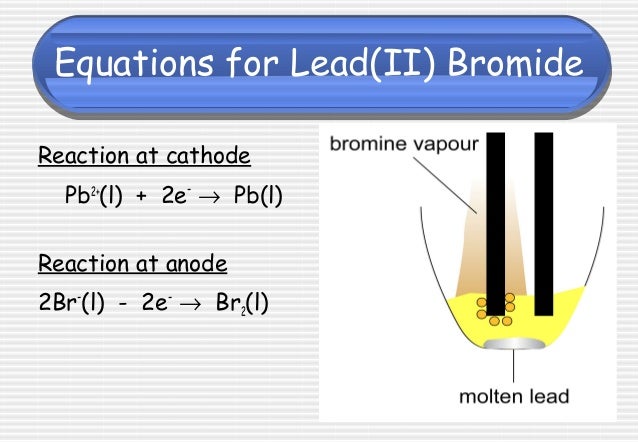 Equations for Lead(II) Bromide

Reaction at cathode

$Pb^{2+}(l) + 2e^- \rightarrow Pb(l)$

Reaction at anode

$2Br^-(l) - 2e^- \rightarrow Br_2(l)$

bromine vapour

molten lead